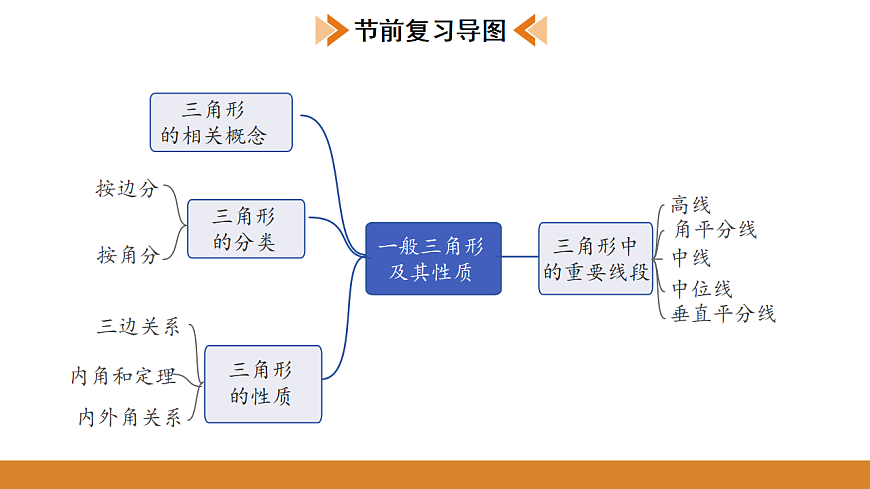 节前复习导图

三角形的相关概念

按边分
按角分
三角形的分类

三边关系
内角和定理
内外角关系
三角形的性质

一般三角形及其性质

三角形中的重要线段

高线
角平分线
中线
中位线
垂直平分线